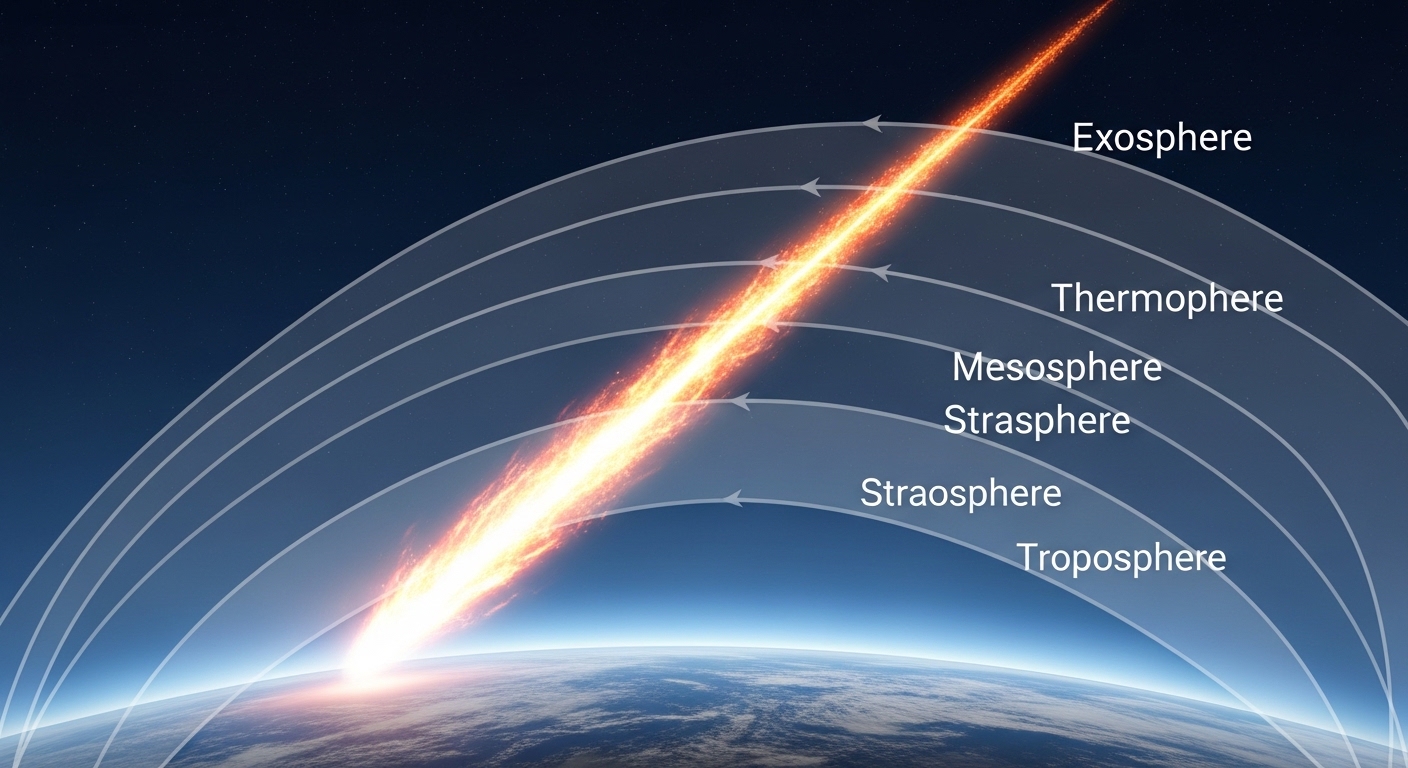 Exosphere

Thermophere

Mesosphere

Strasphere

Straosphere

Troposphere